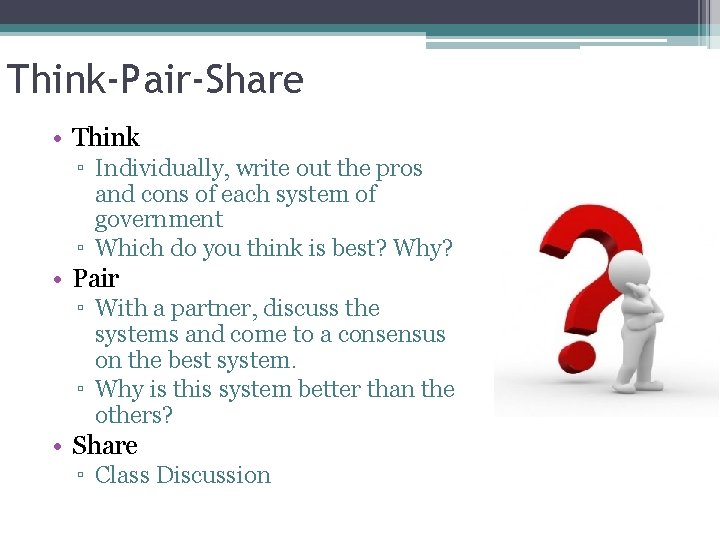 Think-Pair-Share

• Think
▫ Individually, write out the pros and cons of each system of government
▫ Which do you think is best? Why?
• Pair
▫ With a partner, discuss the systems and come to a consensus on the best system.
▫ Why is this system better than the others?
• Share
▫ Class Discussion